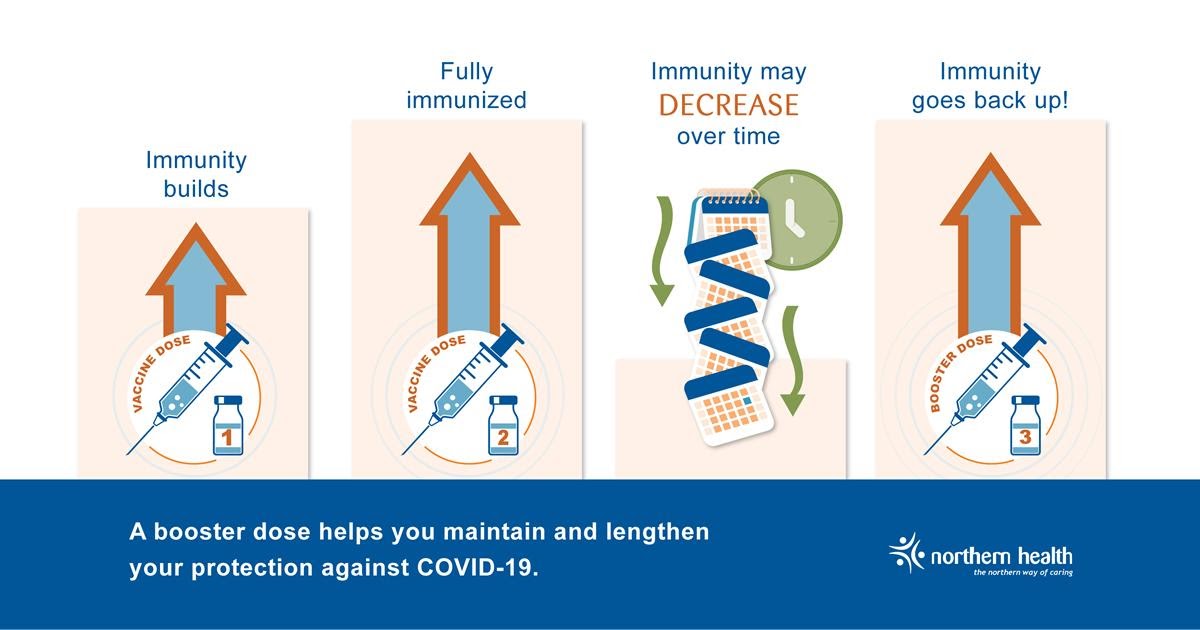 Immunity builds

VACCINE DOSE

1

Fully immunized

VACCINE DOSE

2

Immunity may DECREASE over time

Immunity goes back up!

BOOSTER DOSE

3

A booster dose helps you maintain and lengthen your protection against COVID-19.

northern health
the northern way of caring